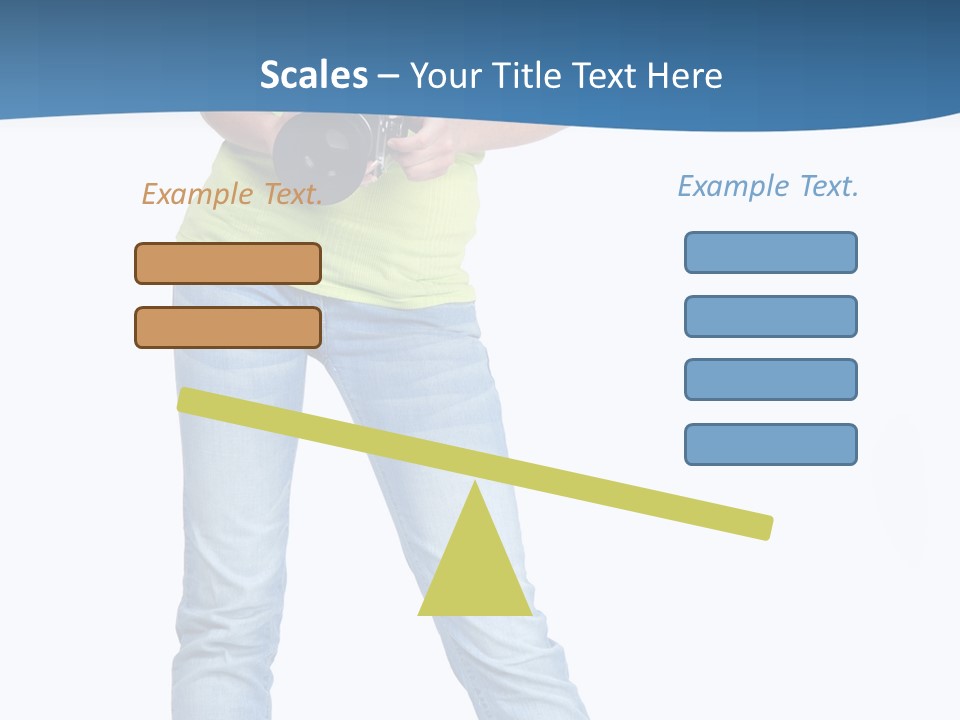 Scales – Your Title Text Here

Example Text.

Example Text.